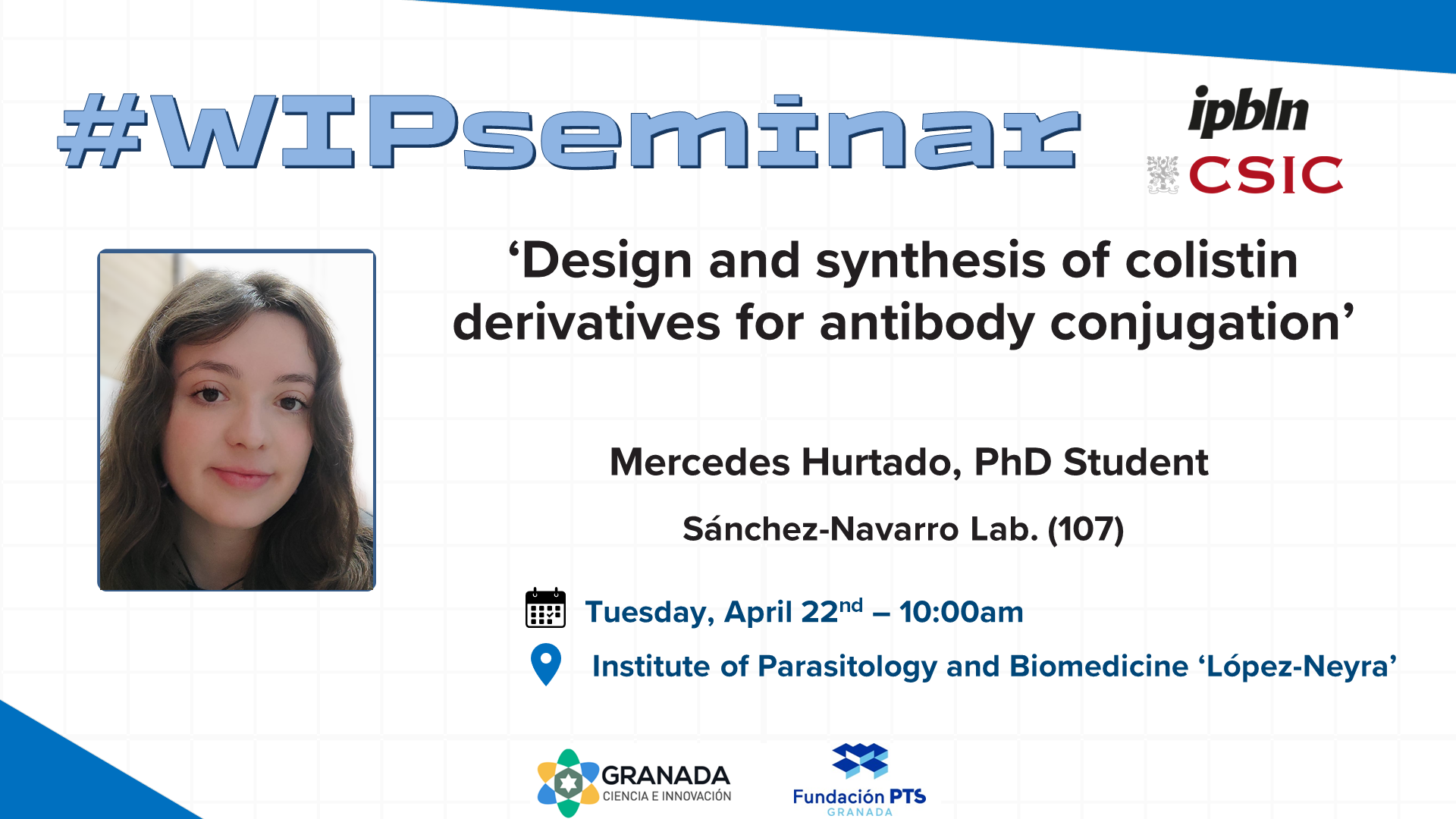 #WIPseminar

ipbln

CSIC

‘Design and synthesis of colistin derivatives for antibody conjugation’

Mercedes Hurtado, PhD Student

Sánchez-Navarro Lab. (107)

Tuesday, April 22$^{nd}$ – 10:00am

Institute of Parasitology and Biomedicine ‘López-Neyra’

GRANADA
CIENCIA E INNOVACIÓN

Fundación PTS
GRANADA